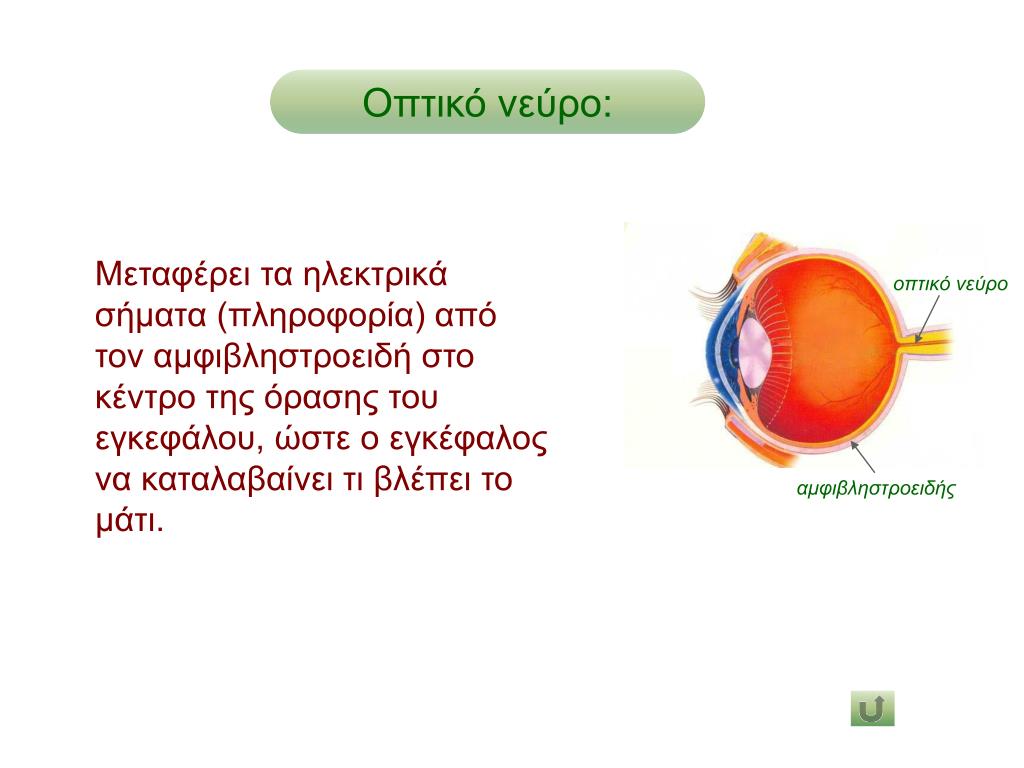 Οπτικό νεύρο:

Μεταφέρει τα ηλεκτρικά σήματα (πληροφορία) από τον αμφιβληστροειδή στο κέντρο της όρασης του εγκεφάλου, ώστε ο εγκέφαλος να καταλαβαίνει τι βλέπει το μάτι.

οπτικό νεύρο

αμφιβληστροειδής